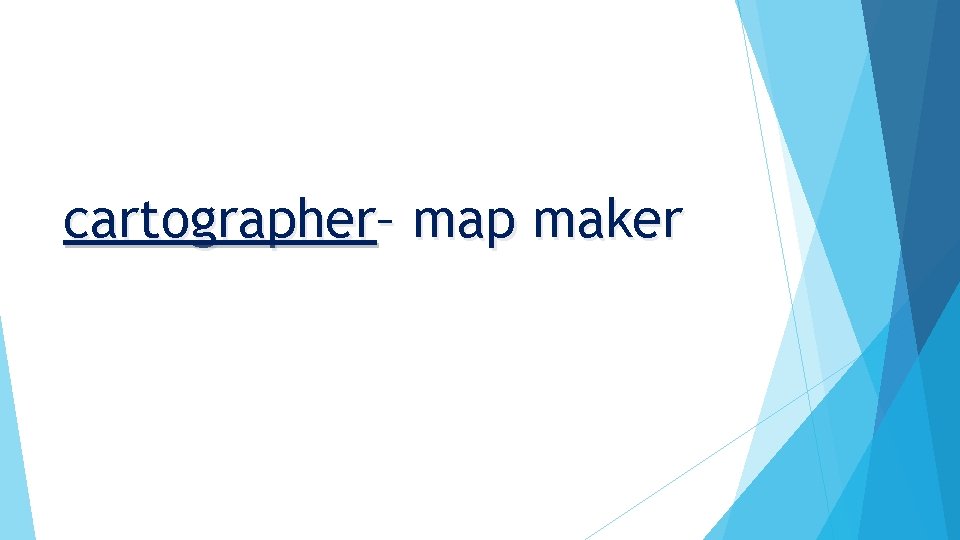 cartographer– map maker